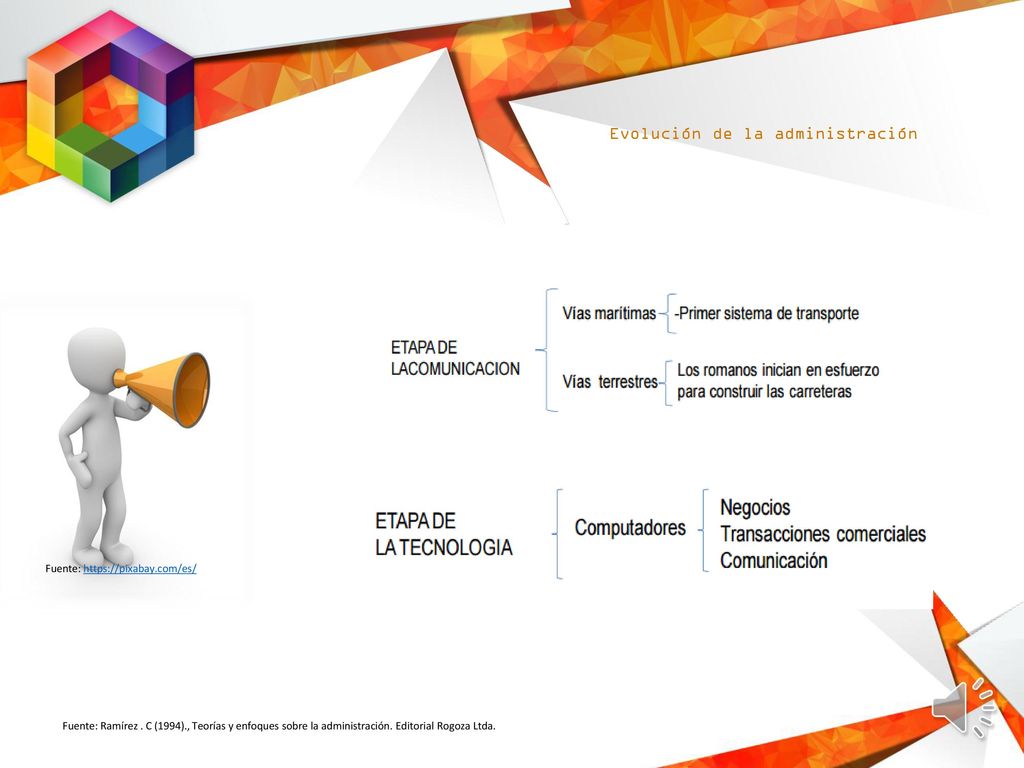 Evolución de la administración

ETAPA DE LACOMUNICACION

Vías marítimas

-Primer sistema de transporte

Vías terrestres

Los romanos inician en esfuerzo para construir las carreteras

ETAPA DE LA TECNOLOGIA

Computadores

Negocios
Transacciones comerciales
Comunicación

Fuente: https://pixabay.com/es/

Fuente: Ramírez . C (1994)., Teorías y enfoques sobre la administración. Editorial Rogoza Ltda.